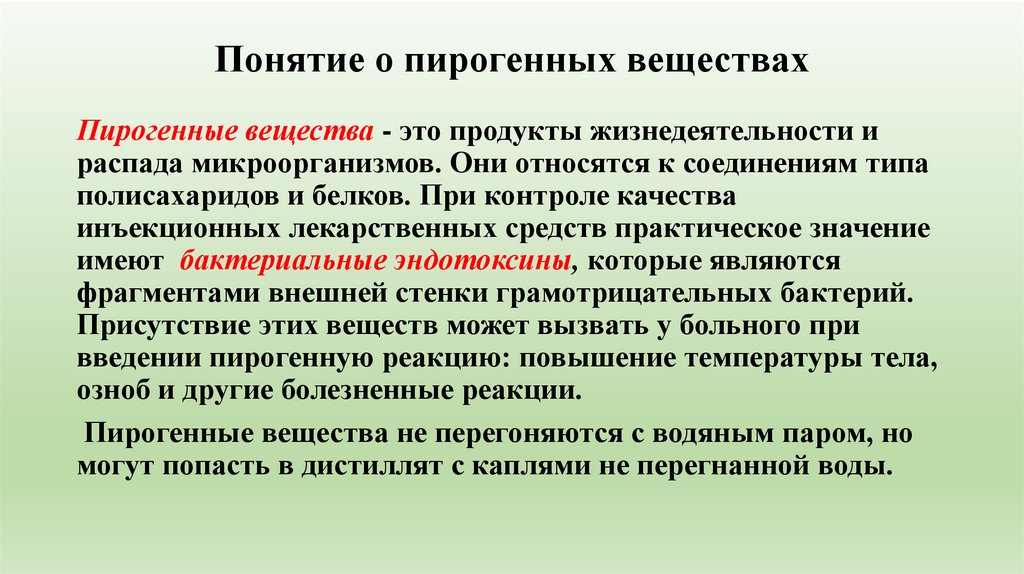 Понятие о пирогенных веществах

Пирогенные вещества - это продукты жизнедеятельности и распада микроорганизмов. Они относятся к соединениям типа полисахаридов и белков. При контроле качества инъекционных лекарственных средств практическое значение имеют бактериальные эндотоксины, которые являются фрагментами внешней стенки грамотрицательных бактерий. Присутствие этих веществ может вызвать у больного при введении пирогенную реакцию: повышение температуры тела, озноб и другие болезненные реакции.

Пирогенные вещества не перегоняются с водяным паром, но могут попасть в дистиллят с каплями не перегнанной воды.